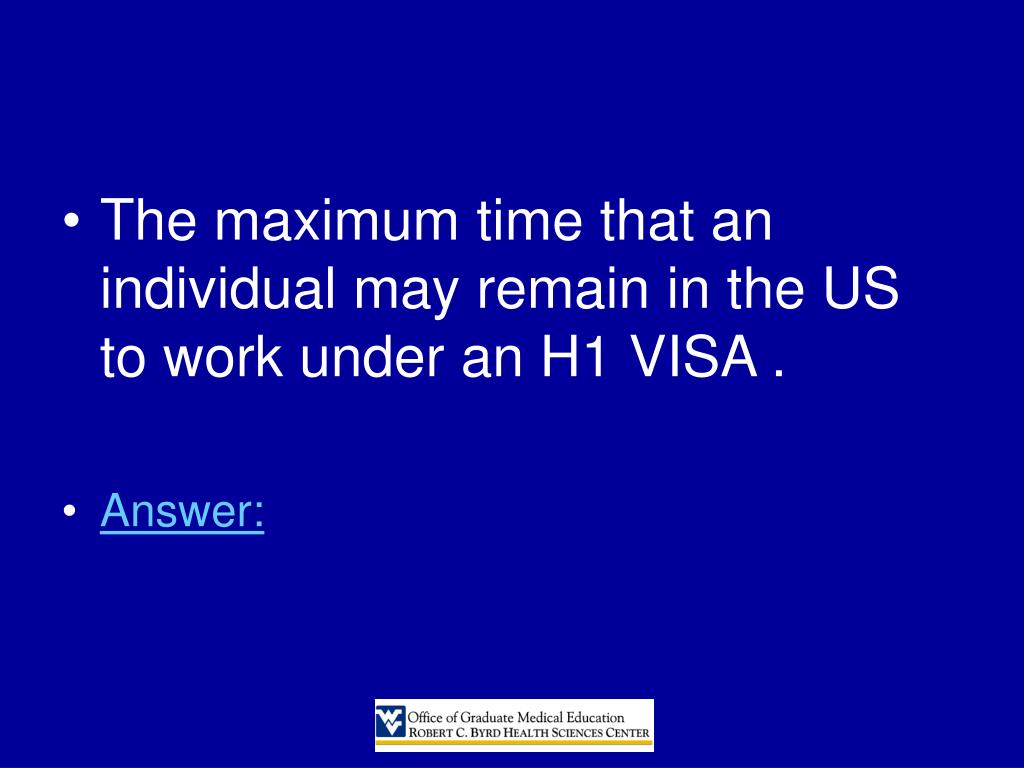 • The maximum time that an individual may remain in the US to work under an H1 VISA .

• Answer:

Office of Graduate Medical Education
ROBERT C. BYRD HEALTH SCIENCES CENTER